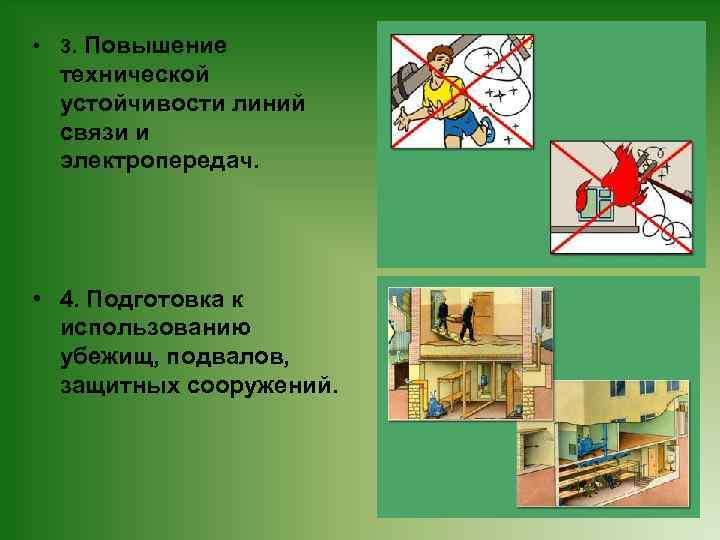 • 3. Повышение технической устойчивости линий связи и электропередач.

• 4. Подготовка к использованию убежищ, подвалов, защитных сооружений.